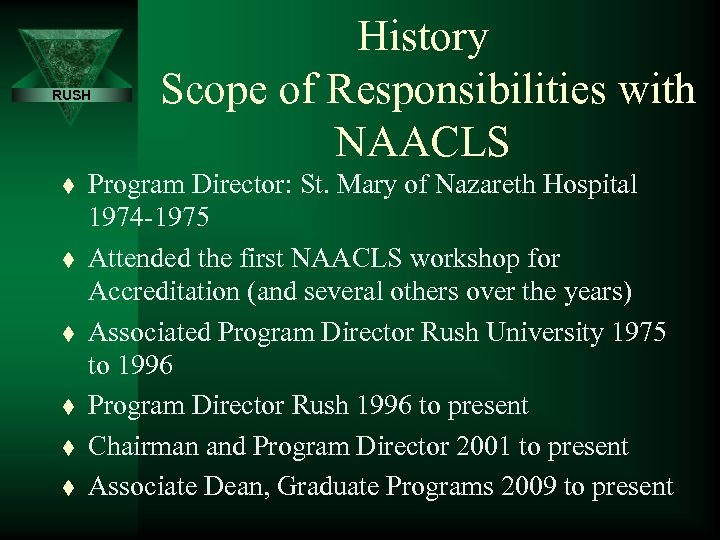 RUSH

History
Scope of Responsibilities with NAACLS

♦ Program Director: St. Mary of Nazareth Hospital 1974-1975
♦ Attended the first NAACLS workshop for Accreditation (and several others over the years)
♦ Associated Program Director Rush University 1975 to 1996
♦ Program Director Rush 1996 to present
♦ Chairman and Program Director 2001 to present
♦ Associate Dean, Graduate Programs 2009 to present